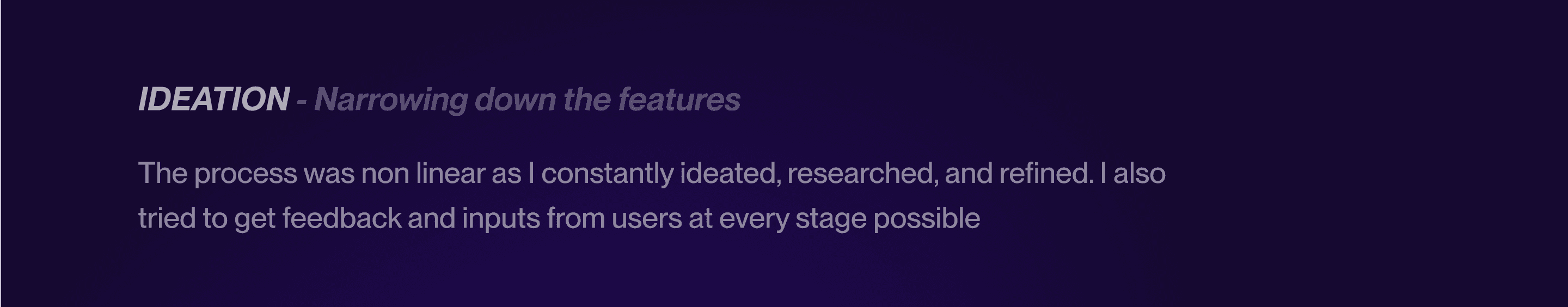 IDEATION - Narrowing down the features

The process was non linear as I constantly ideated, researched, and refined. I also tried to get feedback and inputs from users at every stage possible